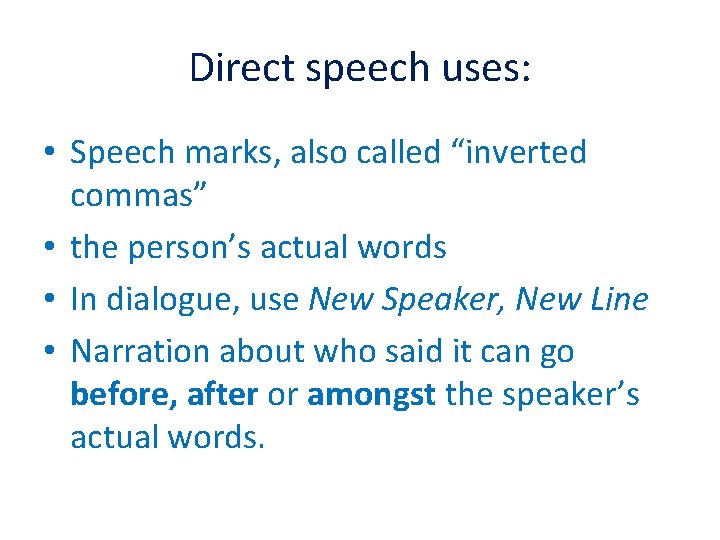 Direct speech uses:

• Speech marks, also called “inverted commas”
• the person’s actual words
• In dialogue, use New Speaker, New Line
• Narration about who said it can go before, after or amongst the speaker’s actual words.